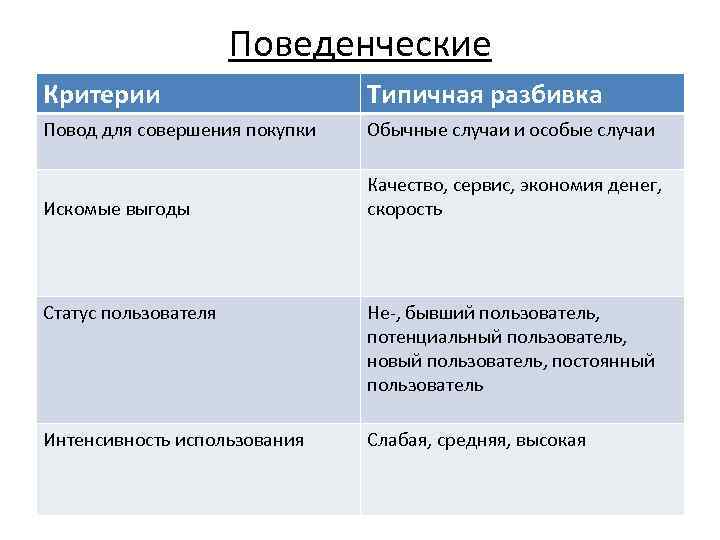 Поведенческие

| Критерии | Типичная разбивка |
|---|---|
| Повод для совершения покупки | Обычные случаи и особые случаи |
| Искомые выгоды | Качество, сервис, экономия денег, скорость |
| Статус пользователя | Не-, бывший пользователь, потенциальный пользователь, новый пользователь, постоянный пользователь |
| Интенсивность использования | Слабая, средняя, высокая |